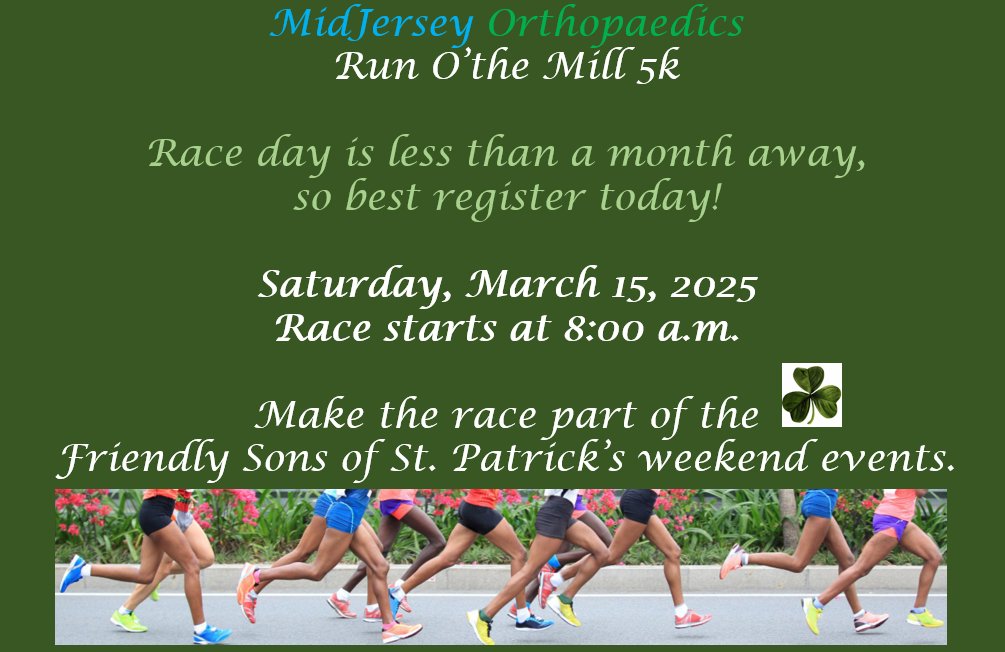 MidJersey Orthopaedics
Run O'the Mill 5k

Race day is less than a month away, so best register today!

Saturday, March 15, 2025
Race starts at 8:00 a.m.

Make the race part of the Friendly Sons of St. Patrick's weekend events.